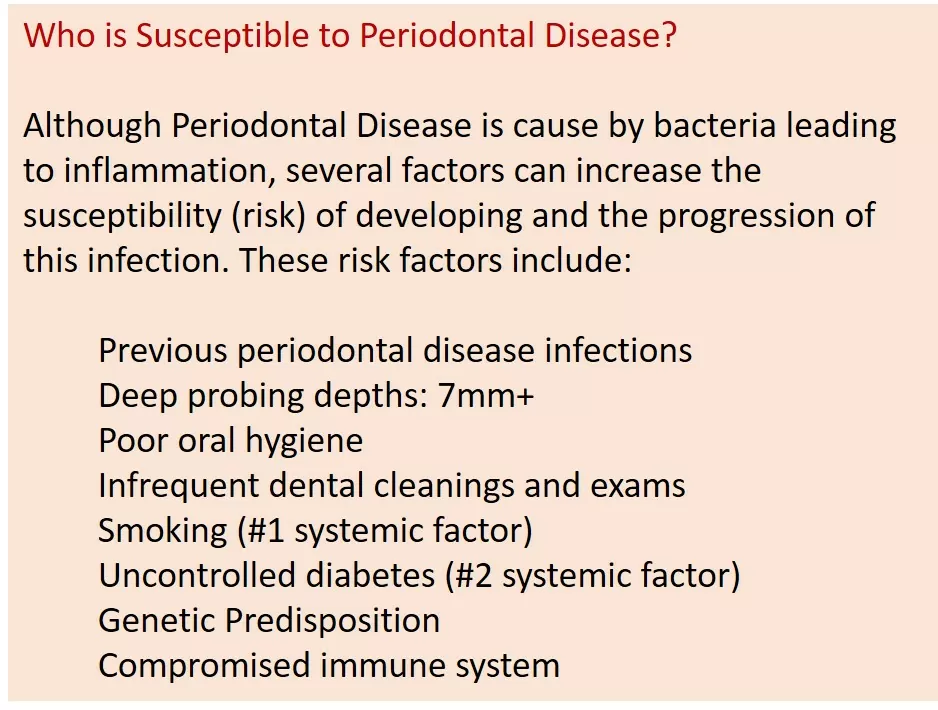 Who is Susceptible to Periodontal Disease?

Although Periodontal Disease is cause by bacteria leading to inflammation, several factors can increase the susceptibility (risk) of developing and the progression of this infection. These risk factors include:

Previous periodontal disease infections
Deep probing depths: 7mm+
Poor oral hygiene
Infrequent dental cleanings and exams
Smoking (#1 systemic factor)
Uncontrolled diabetes (#2 systemic factor)
Genetic Predisposition
Compromised immune system